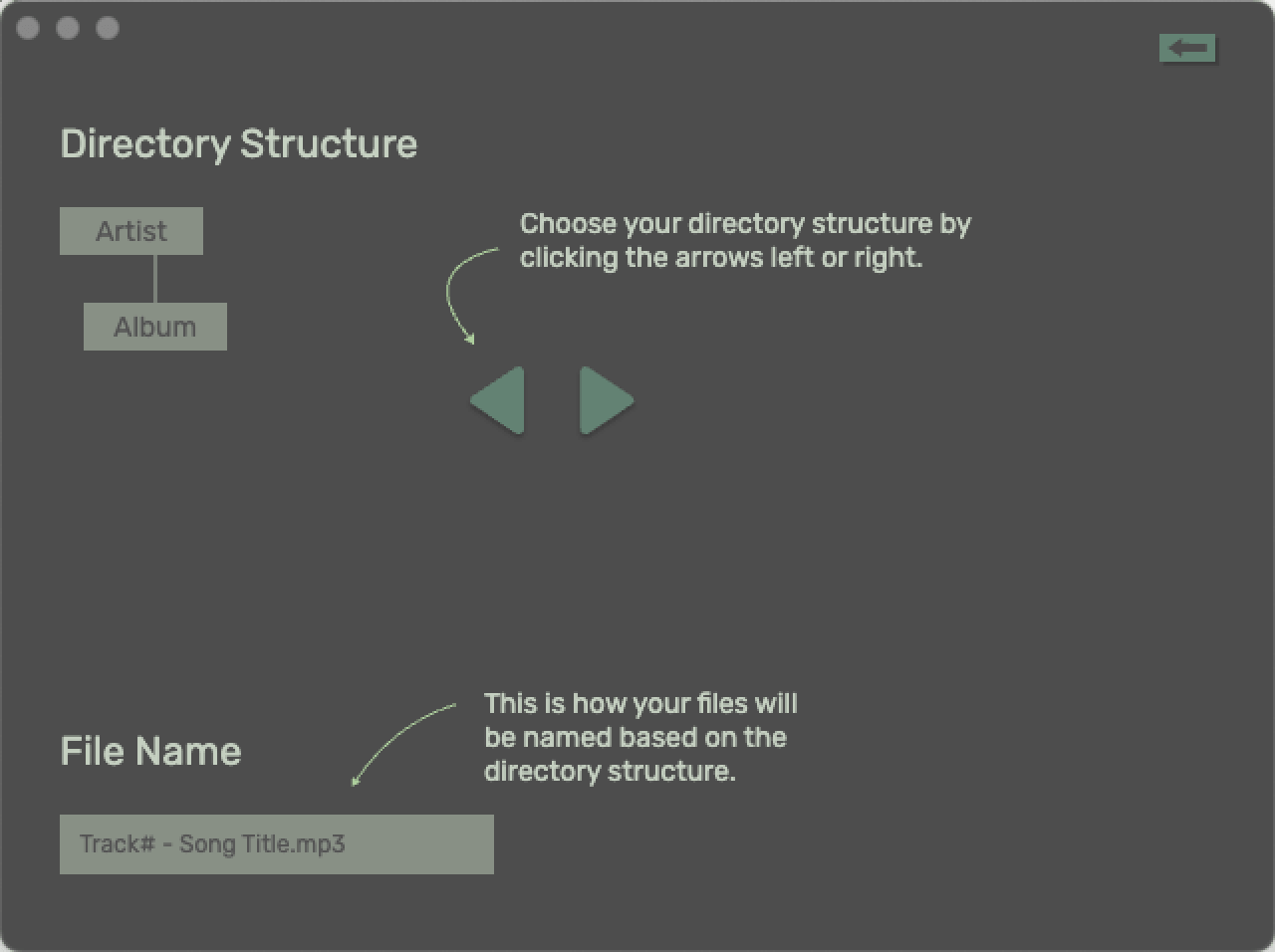 Directory Structure

Artist

Album

Choose your directory structure by clicking the arrows left or right.

File Name

This is how your files will be named based on the directory structure.

Track# - Song Title.mp3